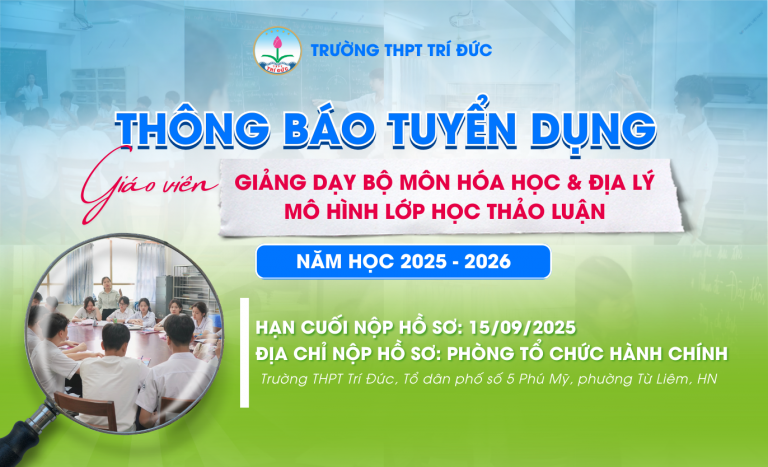 TRÍ ĐỨC

TRƯỜNG THPT TRÍ ĐỨC

THÔNG BÁO TUYỂN DỤNG

Giáo viên GIẢNG DẠY BỘ MÔN HÓA HỌC & ĐỊA LÝ
MÔ HÌNH LỚP HỌC THẢO LUẬN

NĂM HỌC 2025 - 2026

HẠN CUỐI NỘP HỒ SƠ: 15/09/2025
ĐỊA CHỈ NỘP HỒ SƠ: PHÒNG TỔ CHỨC HÀNH CHÍNH
Trường THPT Trí Đức, Tổ dân phố số 5 Phú Mỹ, phường Từ Liêm, HN